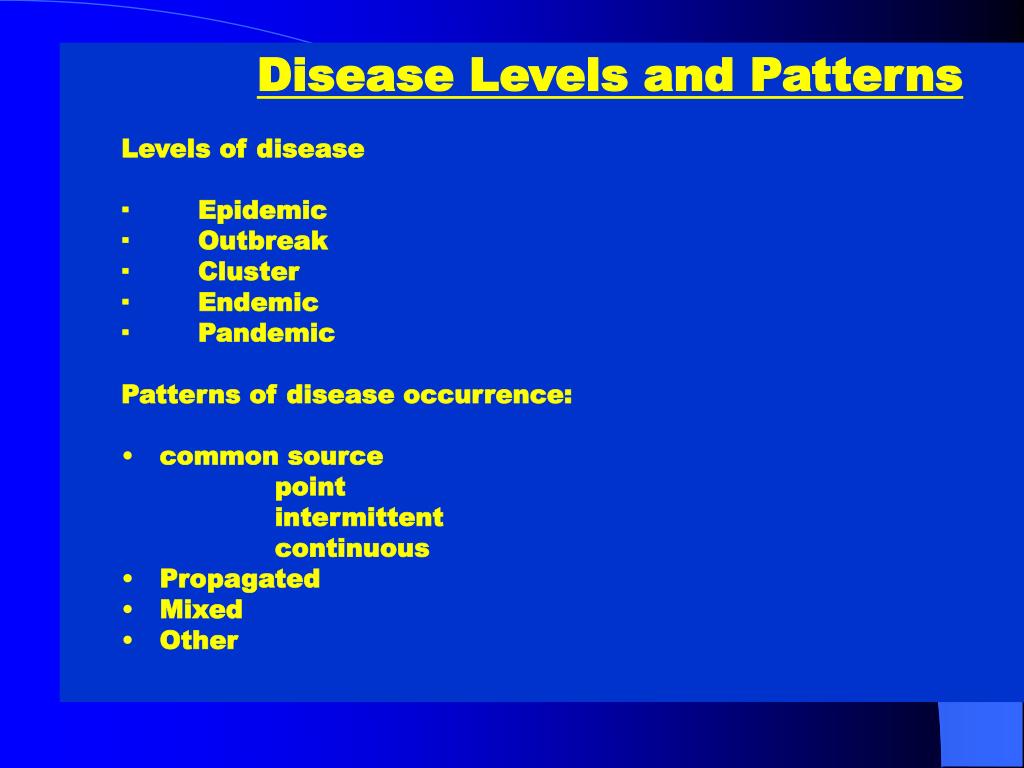 Disease Levels and Patterns

Levels of disease

▪ Epidemic
▪ Outbreak
▪ Cluster
▪ Endemic
▪ Pandemic

Patterns of disease occurrence:

• common source
point
intermittent
continuous
• Propagated
• Mixed
• Other